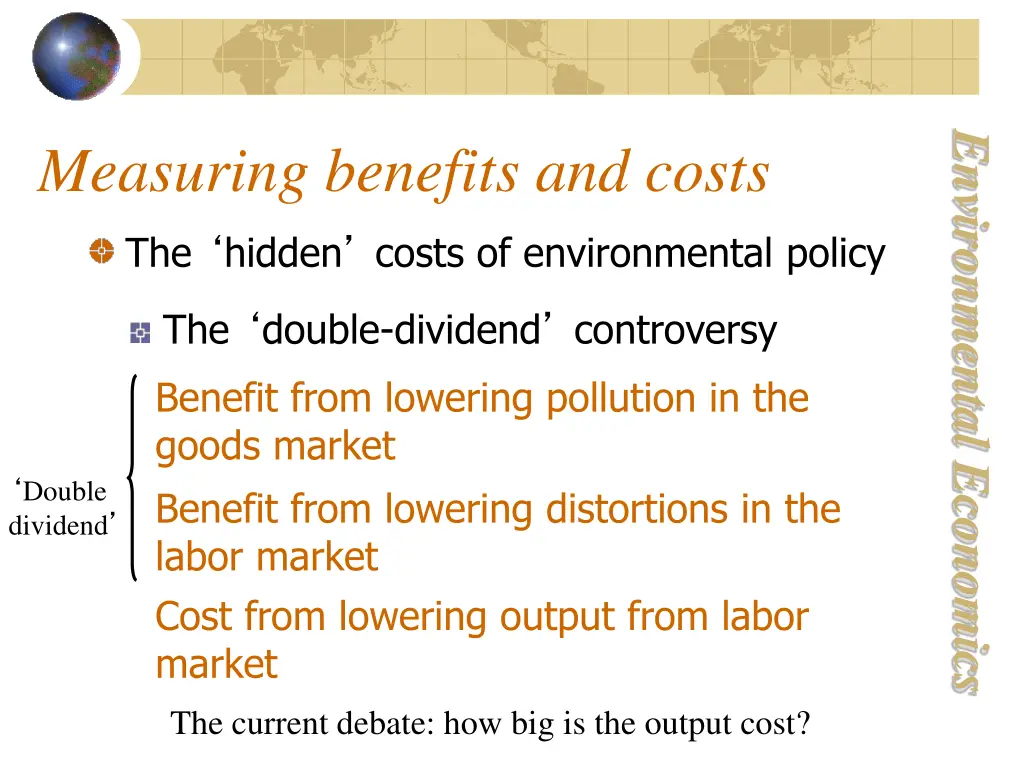 Measuring benefits and costs

The ‘hidden’ costs of environmental policy

The ‘double-dividend’ controversy

‘Double dividend’

Benefit from lowering pollution in the goods market

Benefit from lowering distortions in the labor market

Cost from lowering output from labor market

The current debate: how big is the output cost?

Environmental Economics